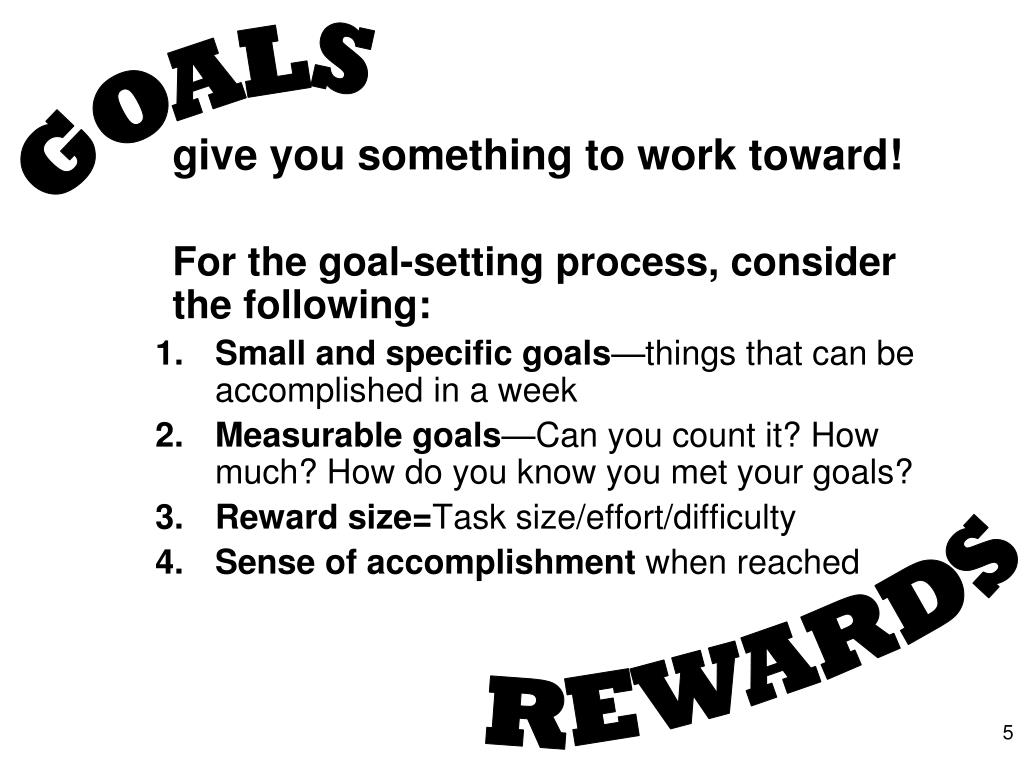 GOALS give you something to work toward!

For the goal-setting process, consider the following:

1. Small and specific goals—things that can be accomplished in a week
2. Measurable goals—Can you count it? How much? How do you know you met your goals?
3. Reward size=Task size/effort/difficulty
4. Sense of accomplishment when reached

REWARDS

5